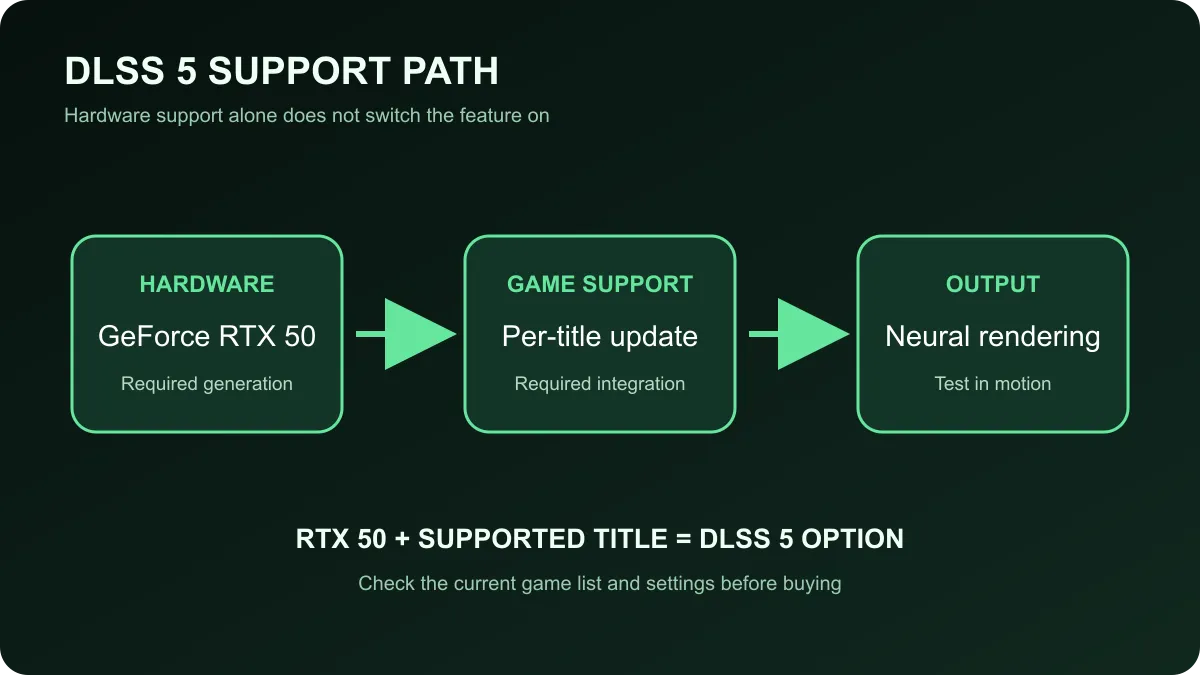 DLSS 5 SUPPORT PATH

Hardware support alone does not switch the feature on

HARDWARE
GeForce RTX 50
Required generation

GAME SUPPORT
Per-title update
Required integration

OUTPUT
Neural rendering
Test in motion

RTX 50 + SUPPORTED TITLE = DLSS 5 OPTION

Check the current game list and settings before buying